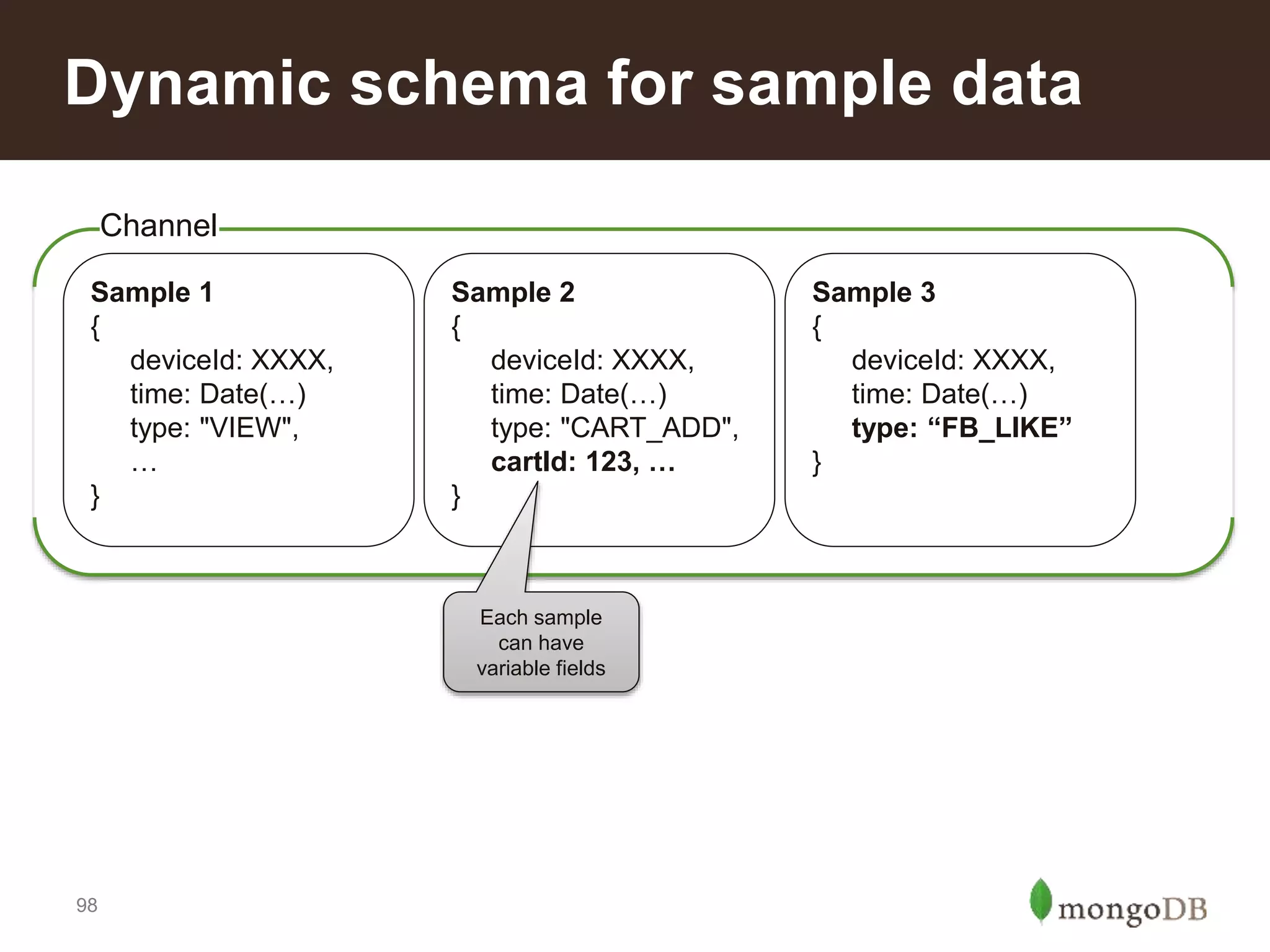 Dynamic schema for sample data

Channel

Sample 1
{
deviceId: XXXX,
time: Date(…)
type: "VIEW",
…
}

Sample 2
{
deviceId: XXXX,
time: Date(…)
type: "CART_ADD",
cartId: 123, …
}

Sample 3
{
deviceId: XXXX,
time: Date(…)
type: “FB_LIKE”
}

Each sample can have variable fields

98

mongoDB